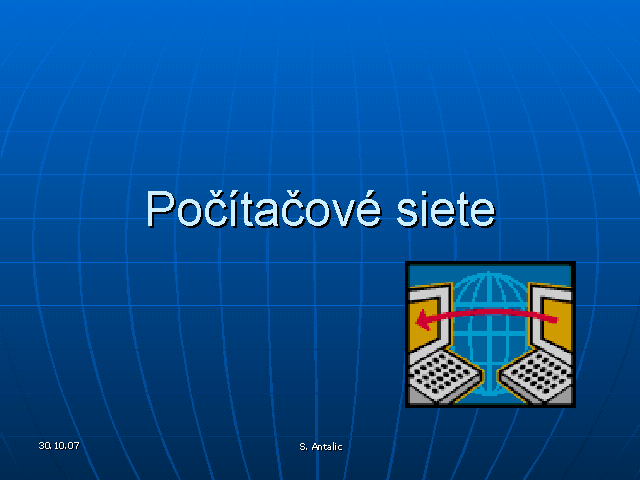 Počítačové siete

30.10.07

S. Antalic